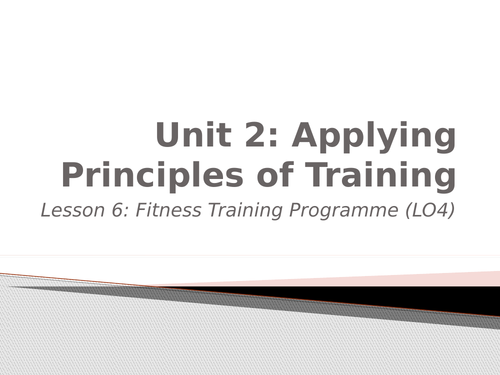 Unit 2: Applying Principles of Training

Lesson 6: Fitness Training Programme (LO4)